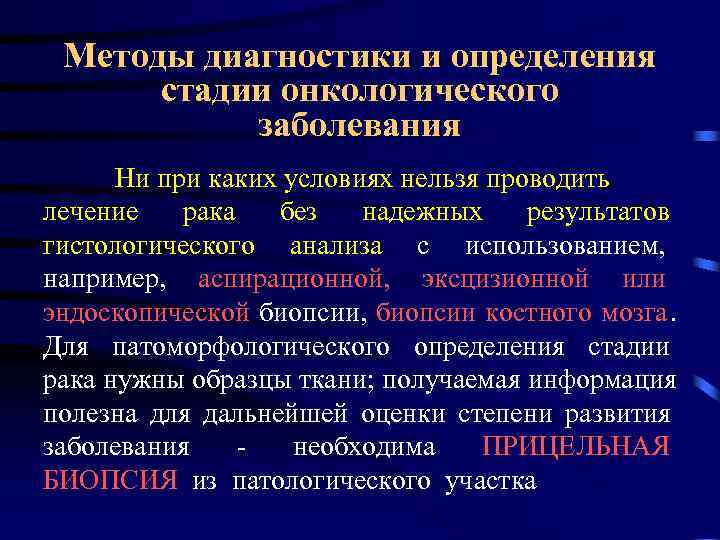 Методы диагностики и определения стадии онкологического заболевания

Ни при каких условиях нельзя проводить лечение рака без надежных результатов гистологического анализа с использованием, например, аспирационной, эксцизионной или эндоскопической биопсии, биопсии костного мозга. Для патоморфологического определения стадии рака нужны образцы ткани; получаемая информация полезна для дальнейшей оценки степени развития заболевания - необходима ПРИЦЕЛЬНАЯ БИОПСИЯ из патологического участка